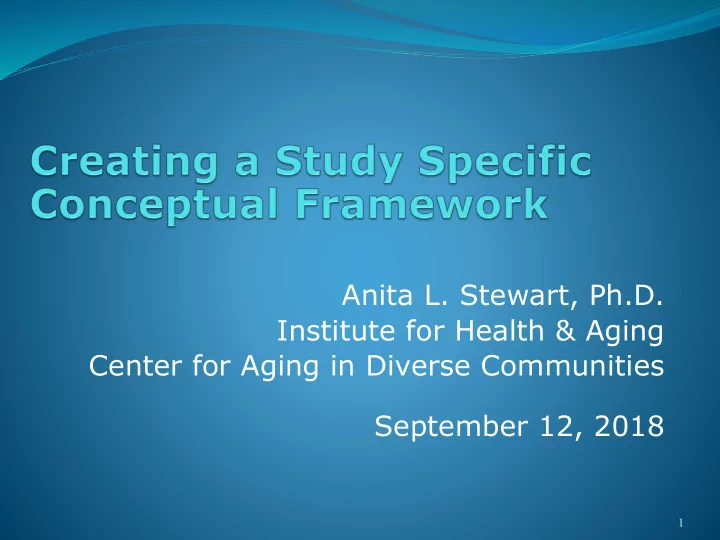 Creating a Study Specific Conceptual Framework

Anita L. Stewart, Ph.D.
Institute for Health & Aging
Center for Aging in Diverse Communities

September 12, 2018

1